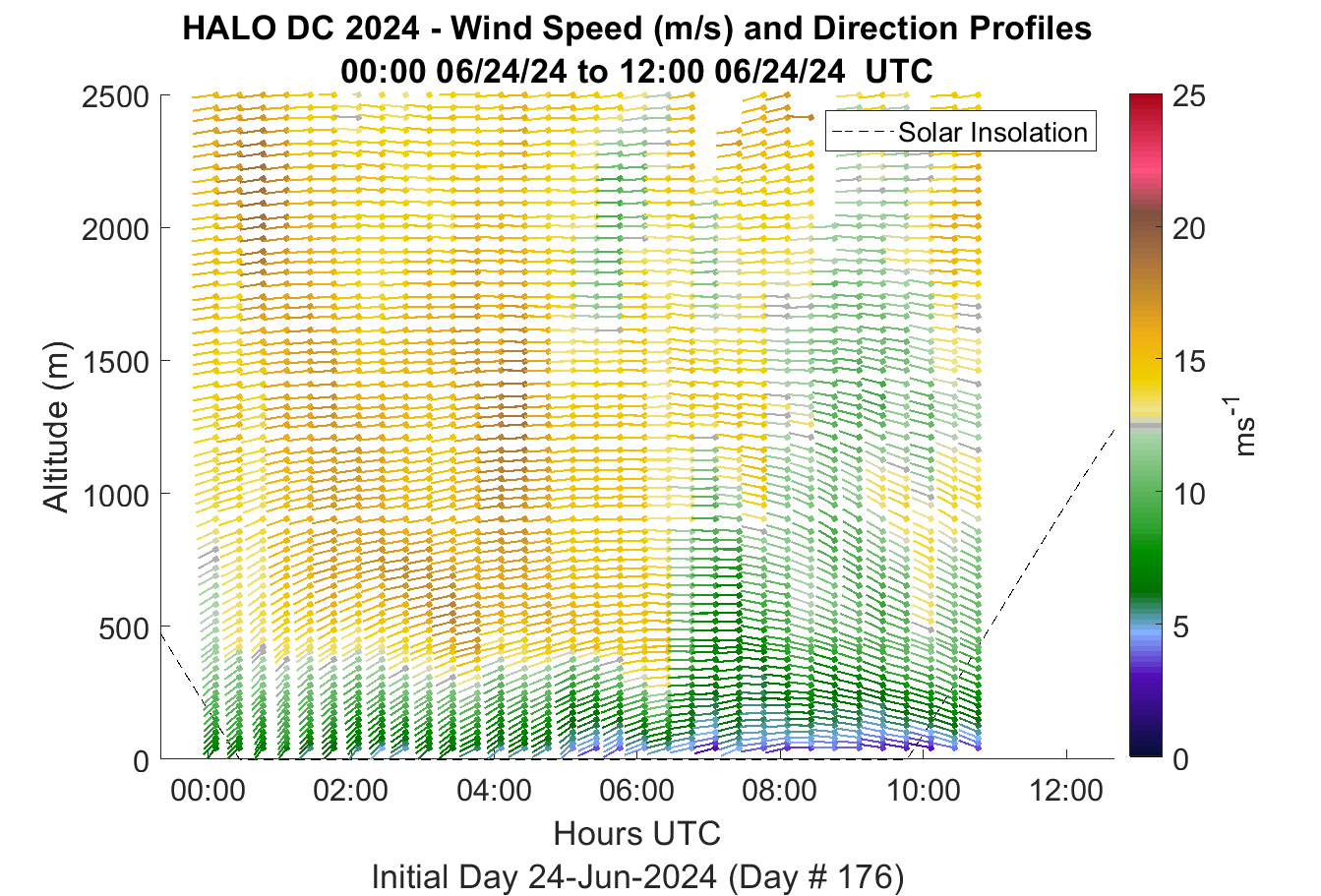 HALO DC 2024 - Wind Speed (m/s) and Direction Profiles
00:00 06/24/24 to 12:00 06/24/24 UTC

Solar Insolation

Altitude (m)

2500
2000
1500
1000
500
0

00:00 02:00 04:00 06:00 08:00 10:00 12:00

Hours UTC

Initial Day 24-Jun-2024 (Day # 176)

25
20
15
10
5
0

$ms^{-1}$